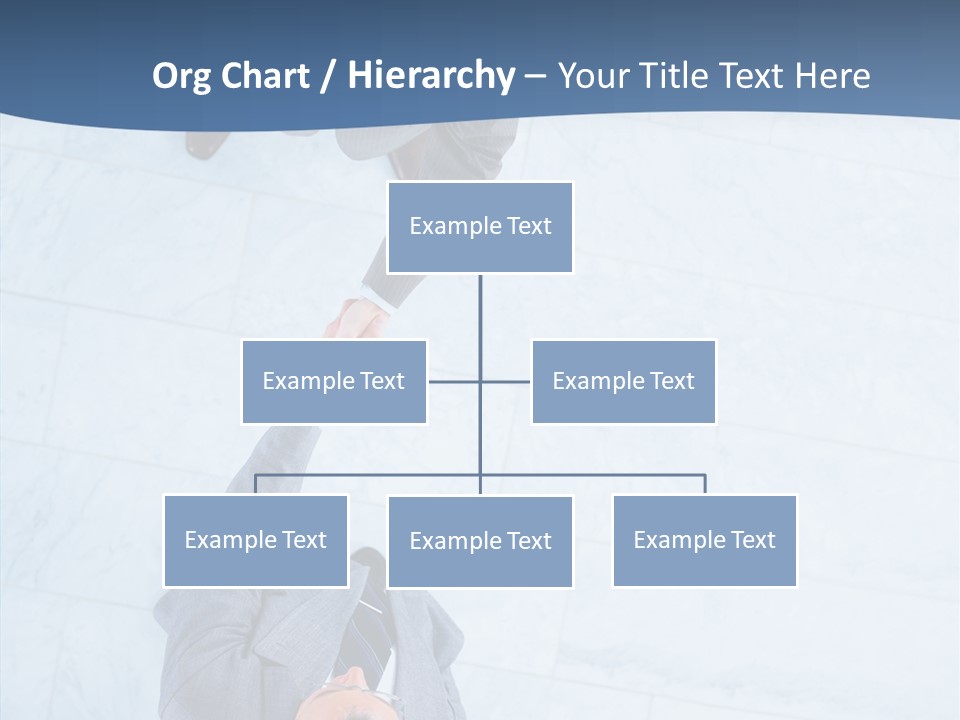 Org Chart / Hierarchy – Your Title Text Here

Example Text

Example Text

Example Text

Example Text

Example Text

Example Text